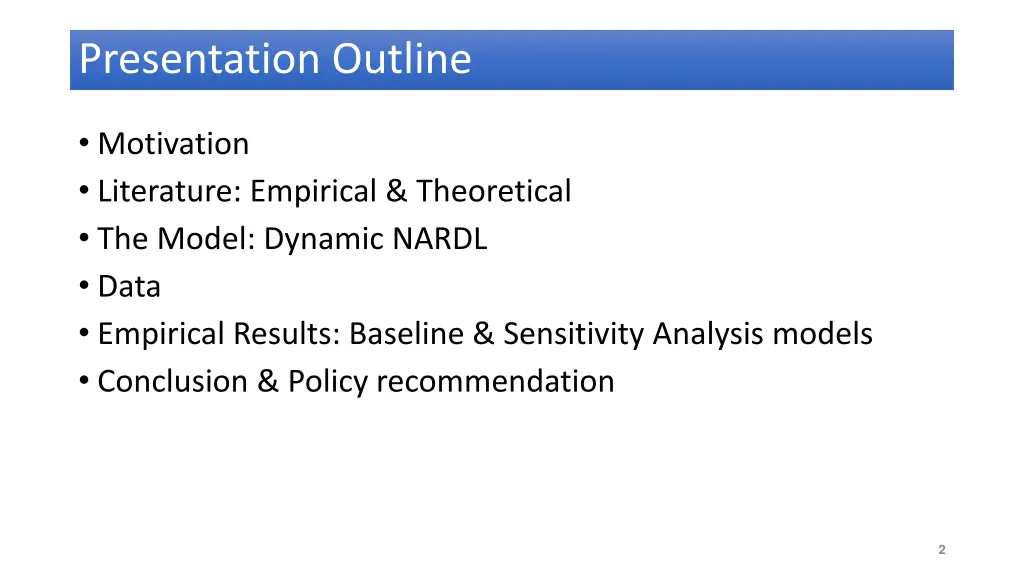 Presentation Outline

• Motivation
• Literature: Empirical & Theoretical
• The Model: Dynamic NARDL
• Data
• Empirical Results: Baseline & Sensitivity Analysis models
• Conclusion & Policy recommendation

2